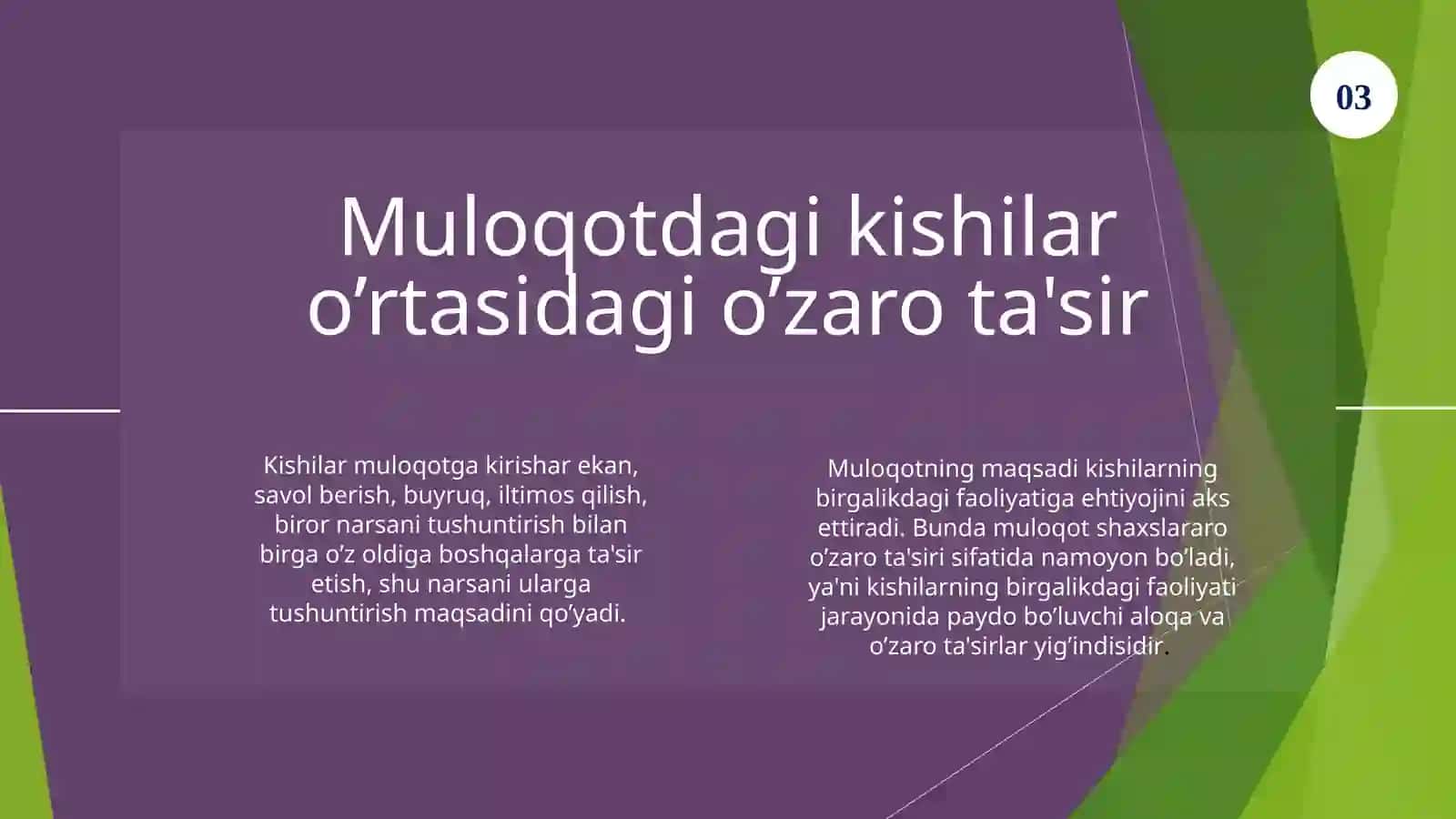 03

Muloqotdagi kishilar o’rtasidagi o’zaro ta'sir

Kishilar muloqotga kirishar ekan, savol berish, buyruq, iltimos qilish, biror narsani tushuntirish bilan birga o’z oldiga boshqalarga ta'sir etish, shu narsani ularga tushuntirish maqsadini qo’yadi.

Muloqotning maqsadi kishilarning birgalikdagi faoliyatiga ehtiyojini aks ettiradi. Bunda muloqot shaxslararo o’zaro ta'siri sifatida namoyon bo’ladi, ya'ni kishilarning birgalikdagi faoliyati jarayonida paydo bo’luvchi aloqa va o’zaro ta'sirlar yig’indisidir.